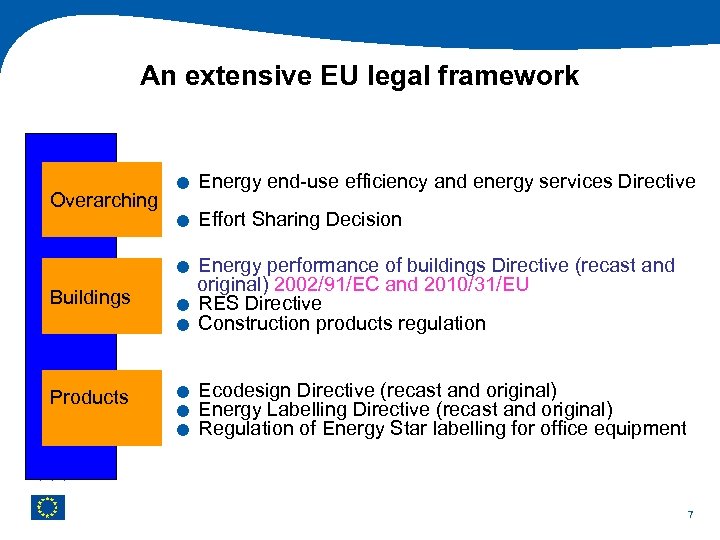 An extensive EU legal framework

Overarching

- Energy end-use efficiency and energy services Directive
- Effort Sharing Decision

Buildings

- Energy performance of buildings Directive (recast and original) 2002/91/EC and 2010/31/EU
- RES Directive
- Construction products regulation

Products

- Ecodesign Directive (recast and original)
- Energy Labelling Directive (recast and original)
- Regulation of Energy Star labelling for office equipment

7